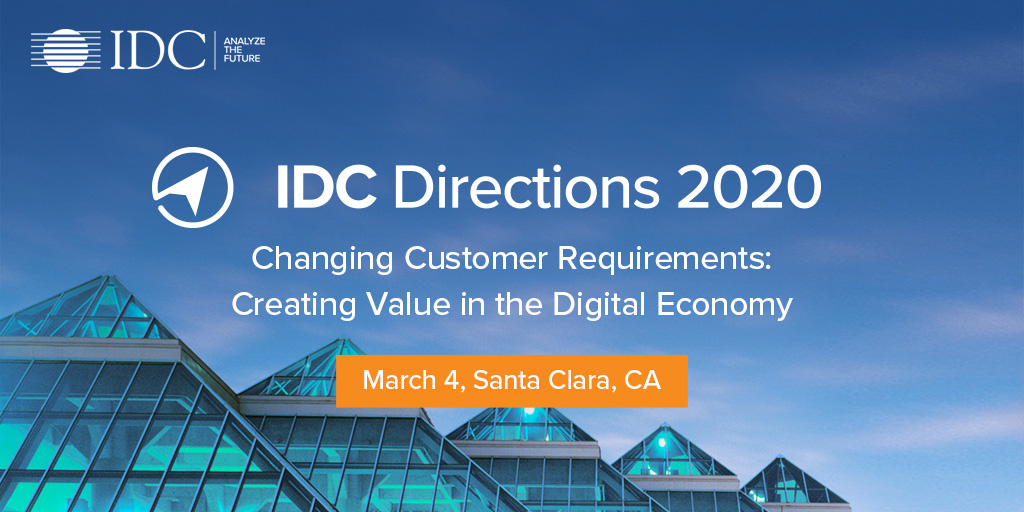 IDC ANALYZE THE FUTURE

IDC Directions 2020

Changing Customer Requirements: Creating Value in the Digital Economy

March 4, Santa Clara, CA